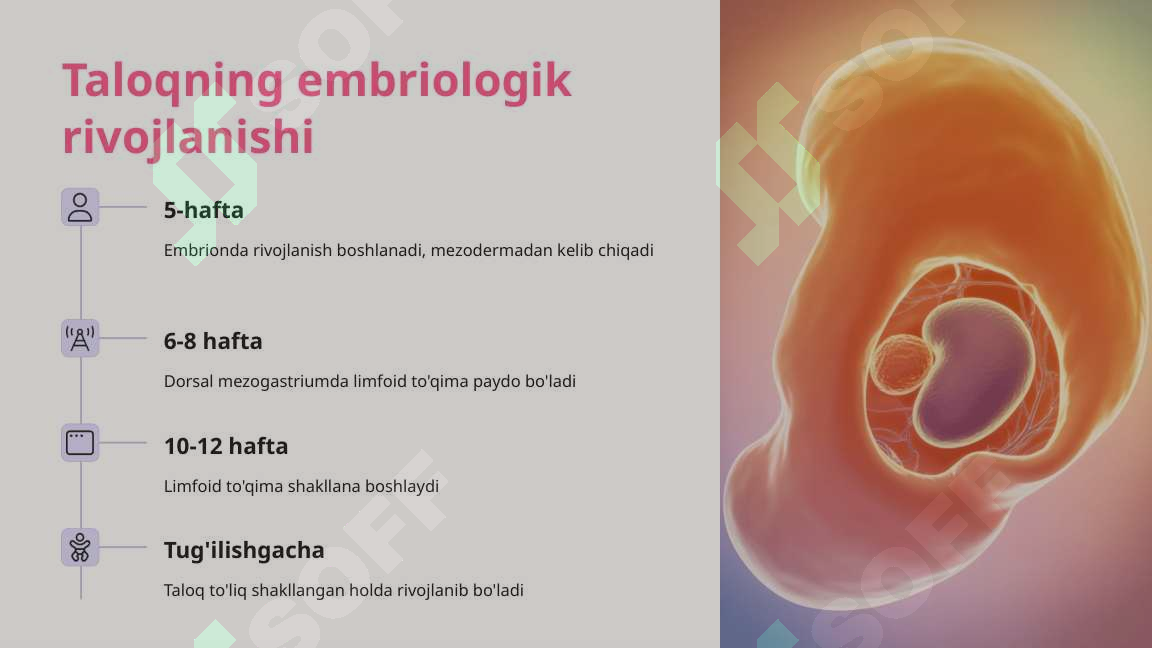 Taloqning embriologik rivojlanishi

5-hafta

Embrionda rivojlanish boshlanadi, mezodermadan kelib chiqadi

6-8 hafta

Dorsal mezogastriumda limfoid to'qima paydo bo'ladi

10-12 hafta

Limfoid to'qima shakllana boshlaydi

Tug'ilishgacha

Taloq to'liq shakllangan holda rivojlanib bo'ladi

SOFT SOFT SOFT SOFT